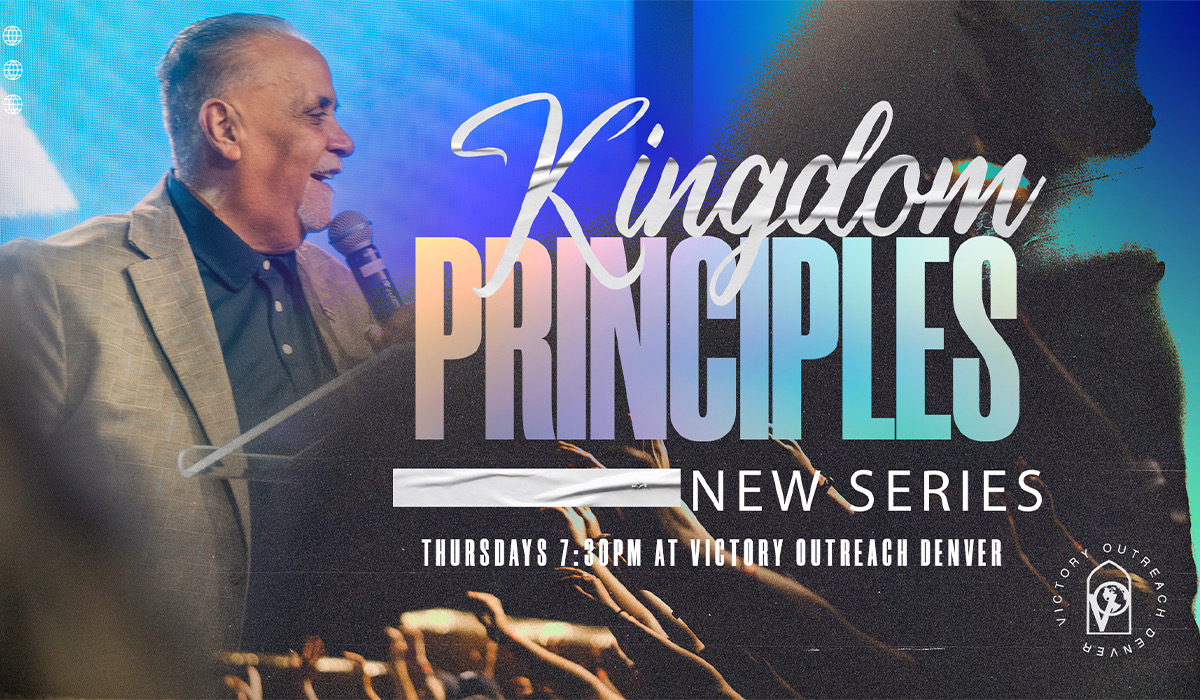 Kingdom
PRINCIPLES

NEW SERIES

THURSDAYS 7:30PM AT VICTORY OUTREACH DENVER

VICTORY OUTREACH DENVER